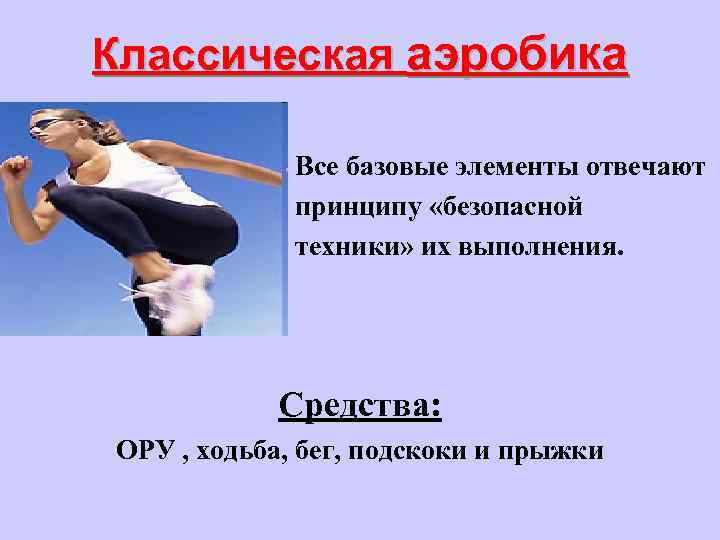 Классическая аэробика

Все базовые элементы отвечают принципу «безопасной техники» их выполнения.

Средства:

ОРУ , ходьба, бег, подскоки и прыжки